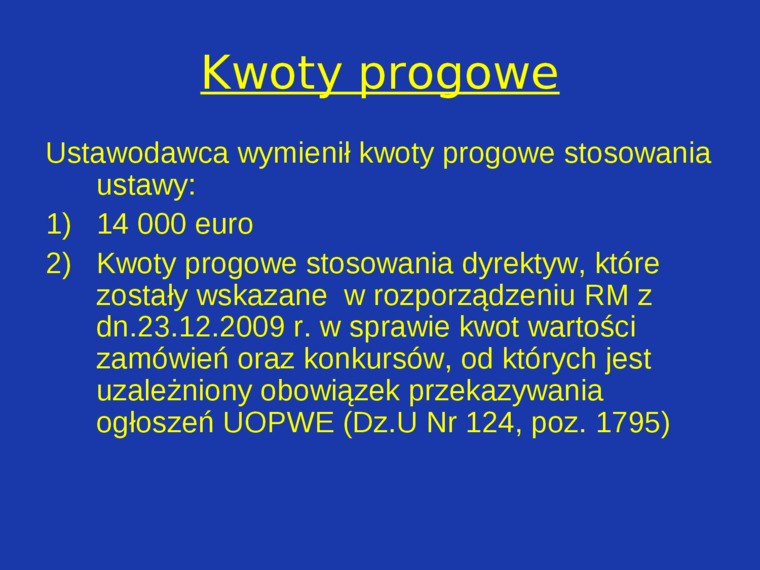 Kwoty progowe

Ustawodawca wymienił kwoty progowe stosowania ustawy:

1) 14 000 euro

2) Kwoty progowe stosowania dyrektyw, które zostały wskazane  w rozporządzeniu RM z dn.23.12.2009 r. w sprawie kwot wartości zamówień oraz konkursów, od których jest uzależniony obowiązek przekazywania ogłoszeń UOPWE (Dz.U Nr 124, poz. 1795)